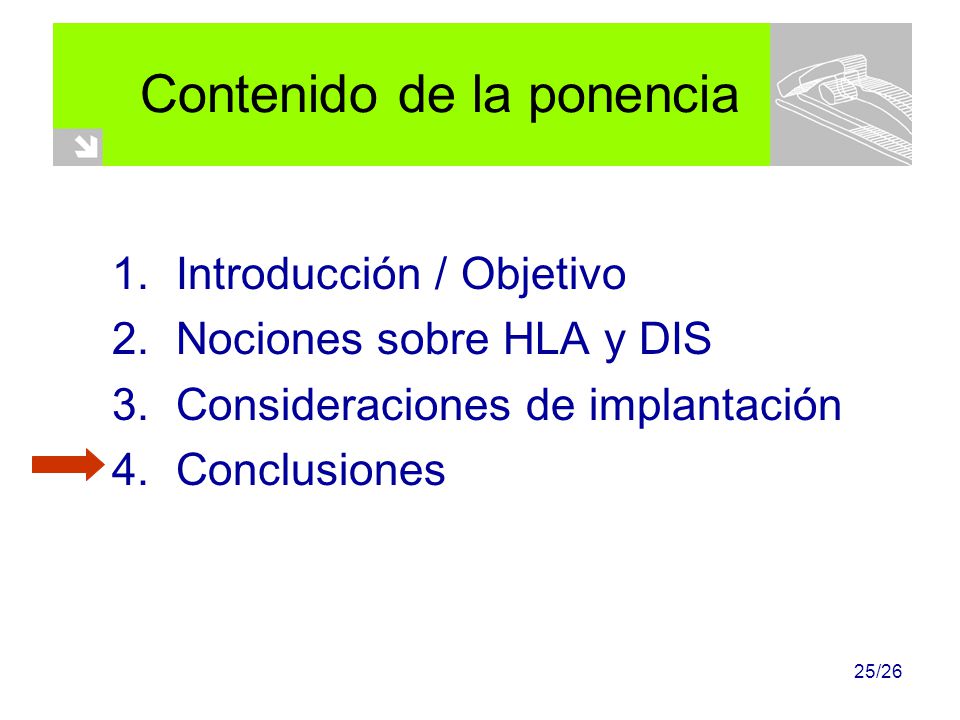 Contenido de la ponencia

1. Introducción / Objetivo
2. Nociones sobre HLA y DIS
3. Consideraciones de implantación
4. Conclusiones

25/26